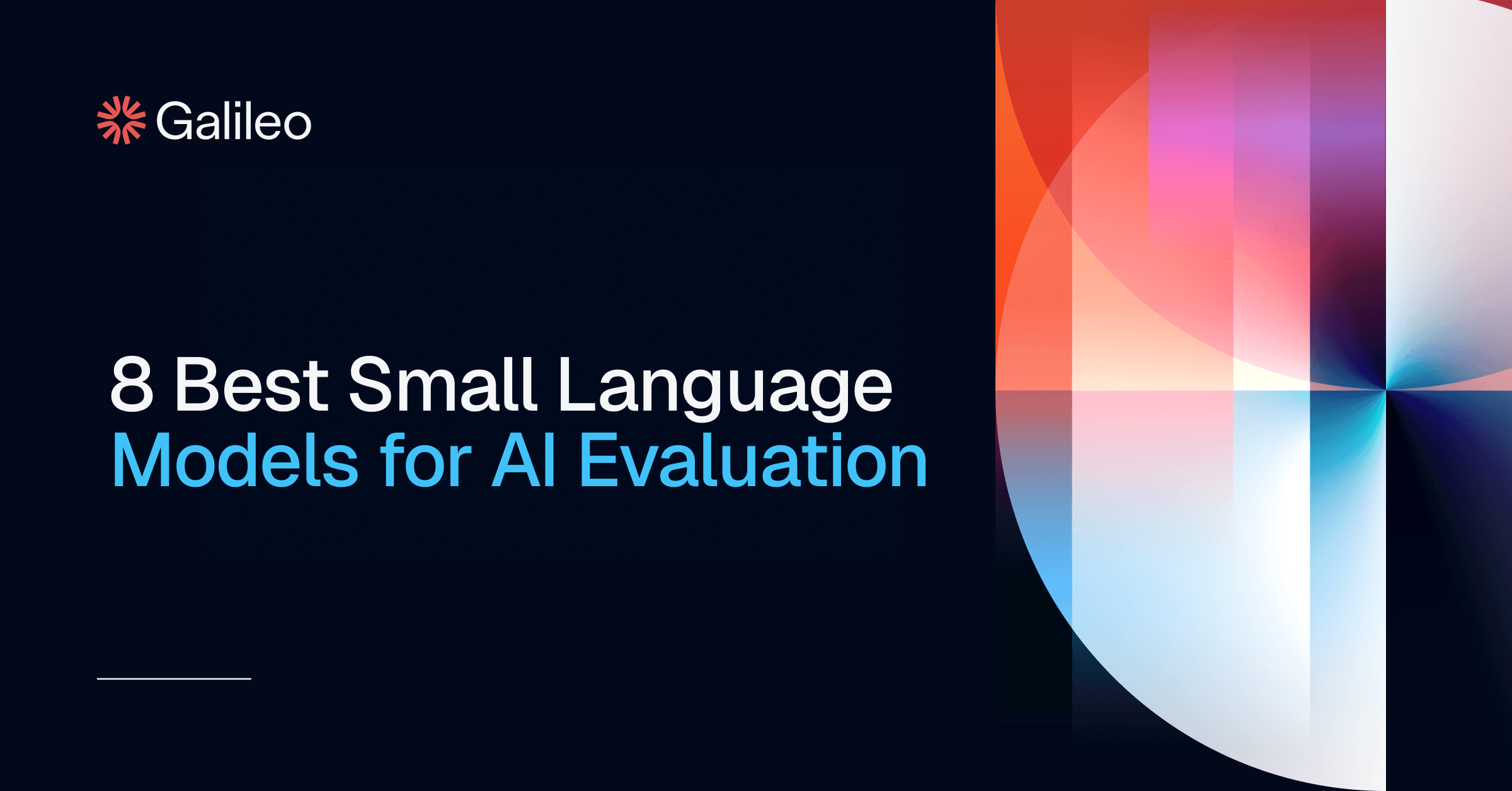 Galileo

8 Best Small Language Models for AI Evaluation